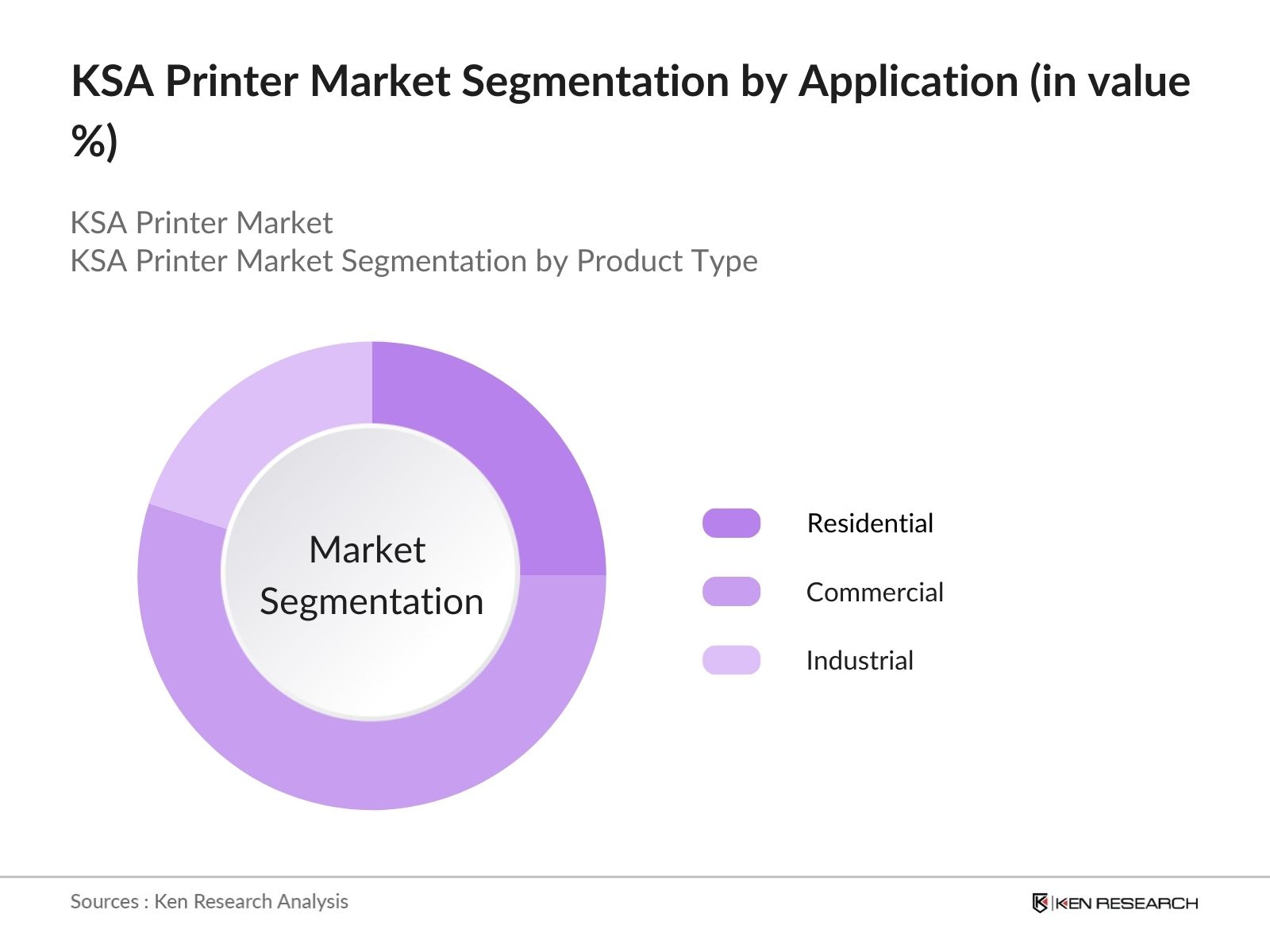 KSA Printer Market Segmentation by Application (in value %)

KSA Printer Market
KSA Printer Market Segmentation by Product Type

Market Segmentation

Residential
Commercial
Industrial

Sources : Ken Research Analysis

KEN RESEARCH